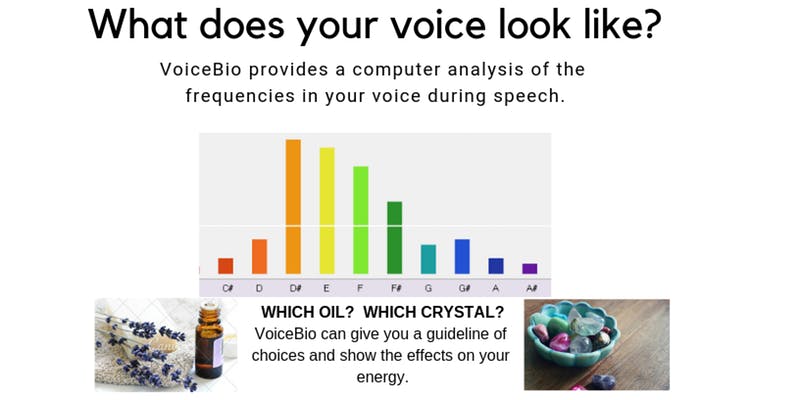 What does your voice look like?

VoiceBio provides a computer analysis of the frequencies in your voice during speech.

C# D D# E F F# G G# A A#

WHICH OIL? WHICH CRYSTAL?
VoiceBio can give you a guideline of choices and show the effects on your energy.